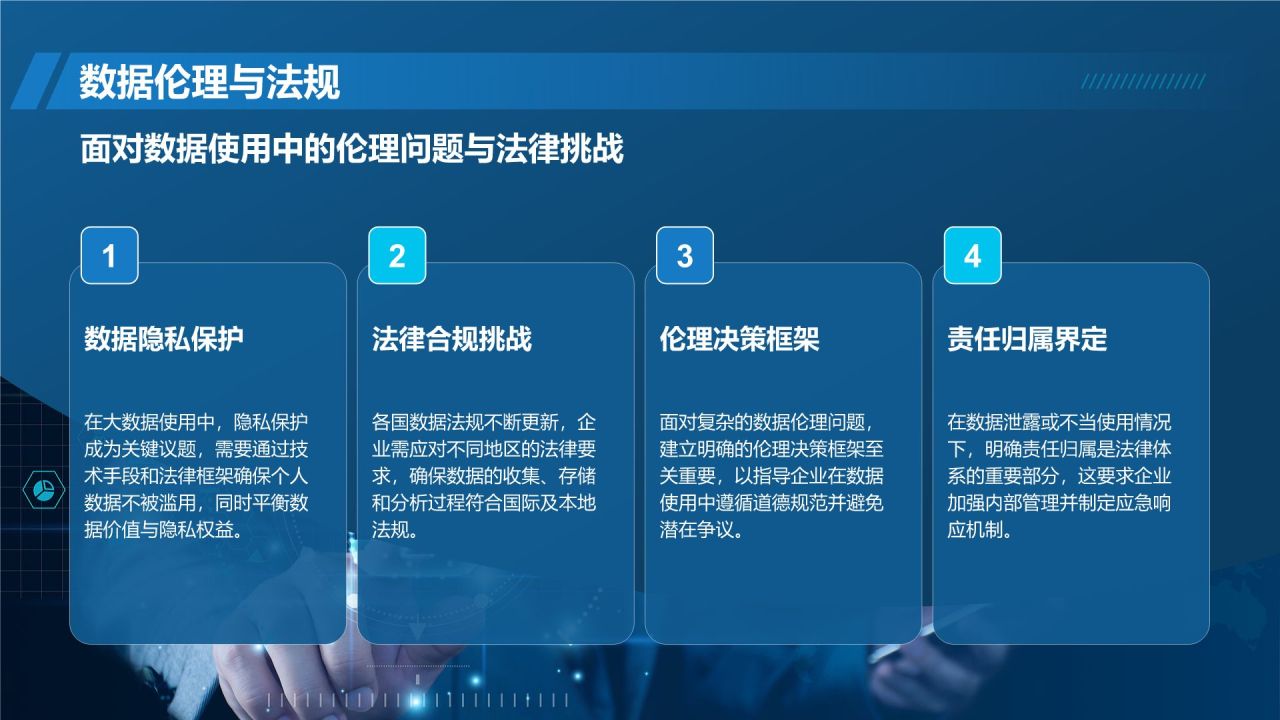 数据伦理与法规

面对数据使用中的伦理问题与法律挑战

1

数据隐私保护

在大数据使用中，隐私保护成为关键议题，需要通过技术手段和法律框架确保个人数据不被滥用，同时平衡数据价值与隐私权益。

2

法律合规挑战

各国数据法规不断更新，企业需应对不同地区的法律要求，确保数据的收集、存储和分析过程符合国际及本地法规。

3

伦理决策框架

面对复杂的数据伦理问题，建立明确的伦理决策框架至关重要，以指导企业在数据使用中遵循道德规范并避免潜在争议。

4

责任归属界定

在数据泄露或不当使用情况下，明确责任归属是法律体系的重要部分，这要求企业加强内部管理并制定应急响应机制。